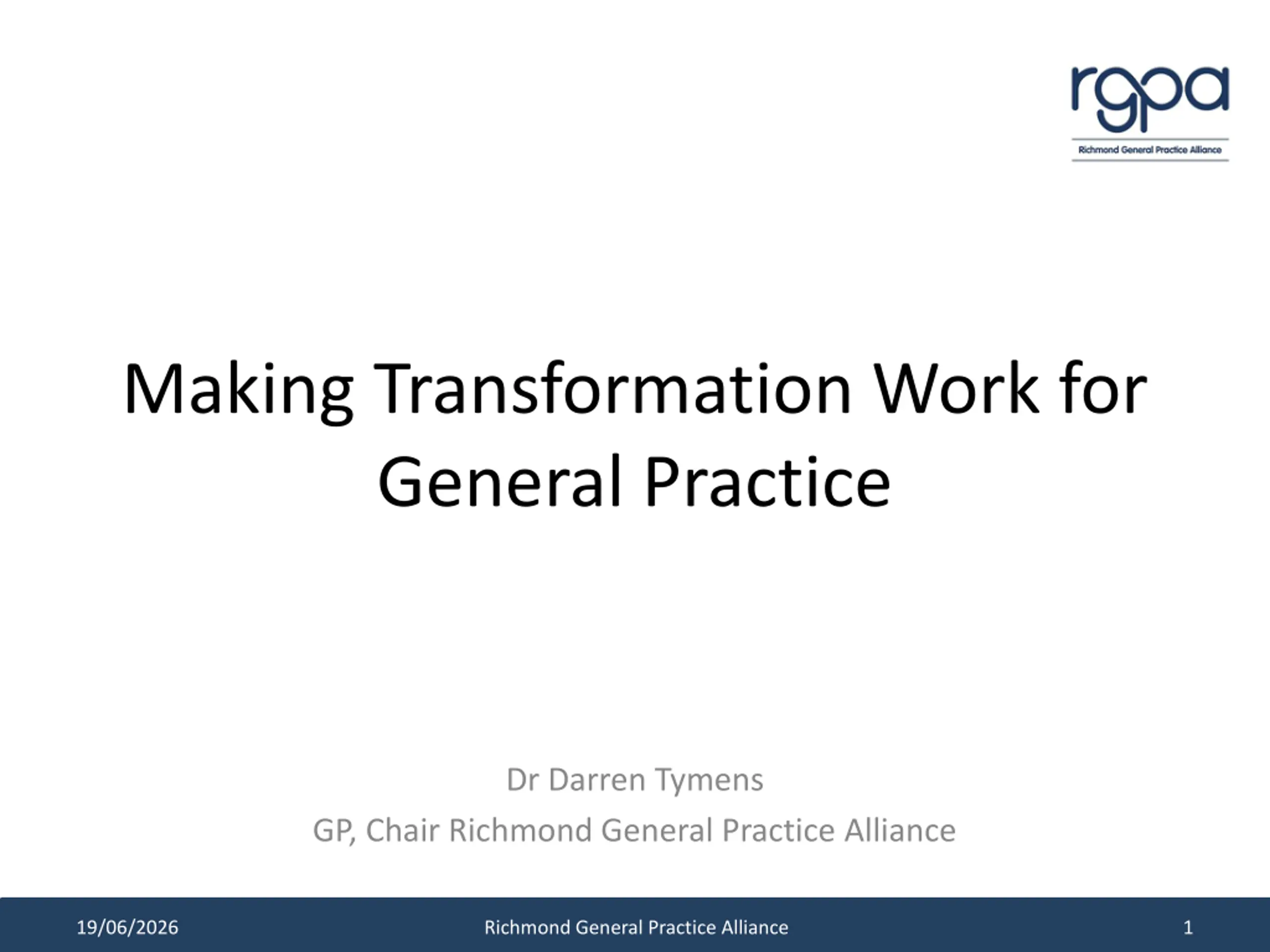 rgpa
Richmond General Practice Alliance

Making Transformation Work for General Practice

Dr Darren Tymens
GP, Chair Richmond General Practice Alliance

19/06/2026 Richmond General Practice Alliance 1